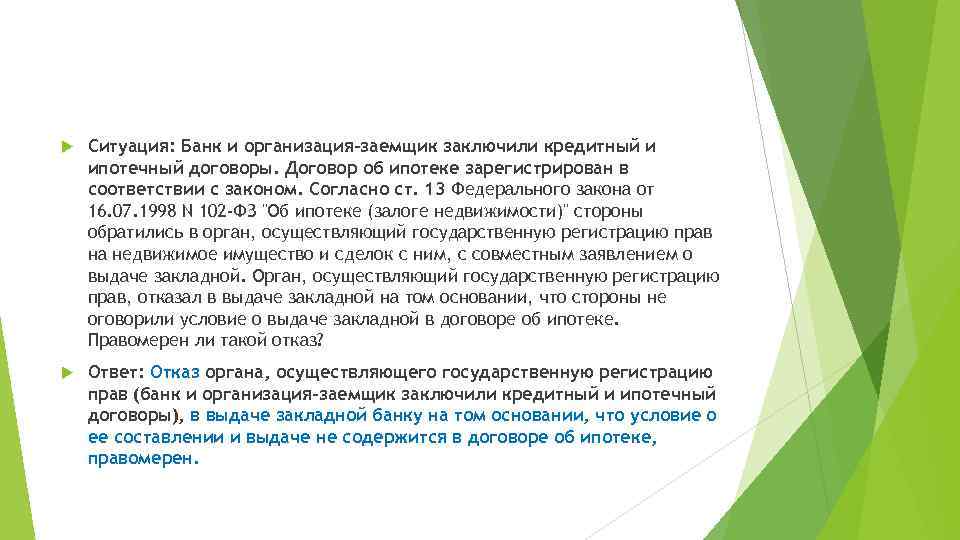 Ситуация: Банк и организация-заемщик заключили кредитный и ипотечный договоры. Договор об ипотеке зарегистрирован в соответствии с законом. Согласно ст. 13 Федерального закона от 16.07.1998 N 102-ФЗ "Об ипотеке (залоге недвижимости)" стороны обратились в орган, осуществляющий государственную регистрацию прав на недвижимое имущество и сделок с ним, с совместным заявлением о выдаче закладной. Орган, осуществляющий государственную регистрацию прав, отказал в выдаче закладной на том основании, что стороны не оговорили условие о выдаче закладной в договоре об ипотеке. Правомерен ли такой отказ?

Ответ: Отказ органа, осуществляющего государственную регистрацию прав (банк и организация-заемщик заключили кредитный и ипотечный договоры), в выдаче закладной банку на том основании, что условие о ее составлении и выдаче не содержится в договоре об ипотеке, правомерен.